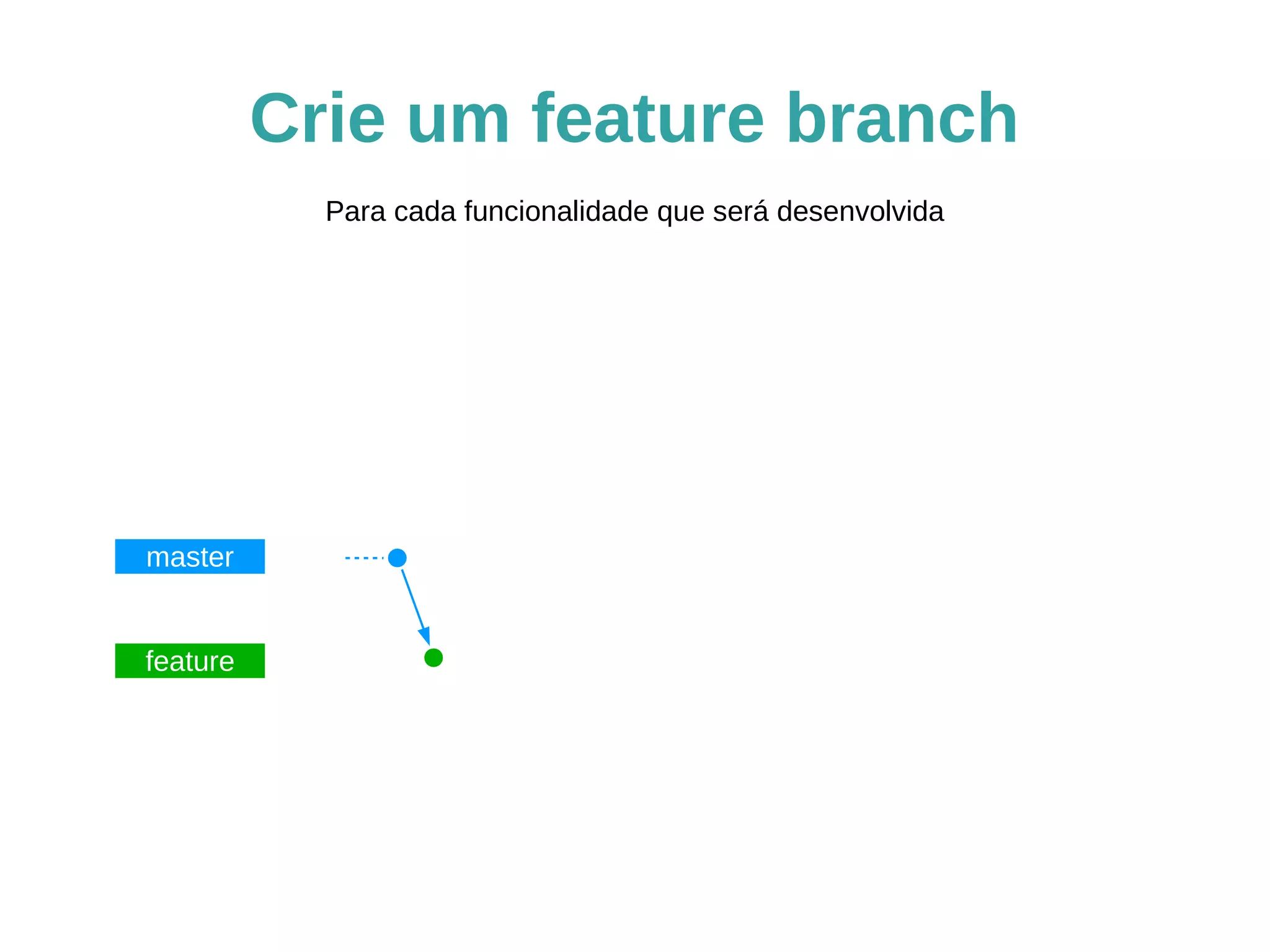 Crie um feature branch

Para cada funcionalidade que será desenvolvida

master

feature